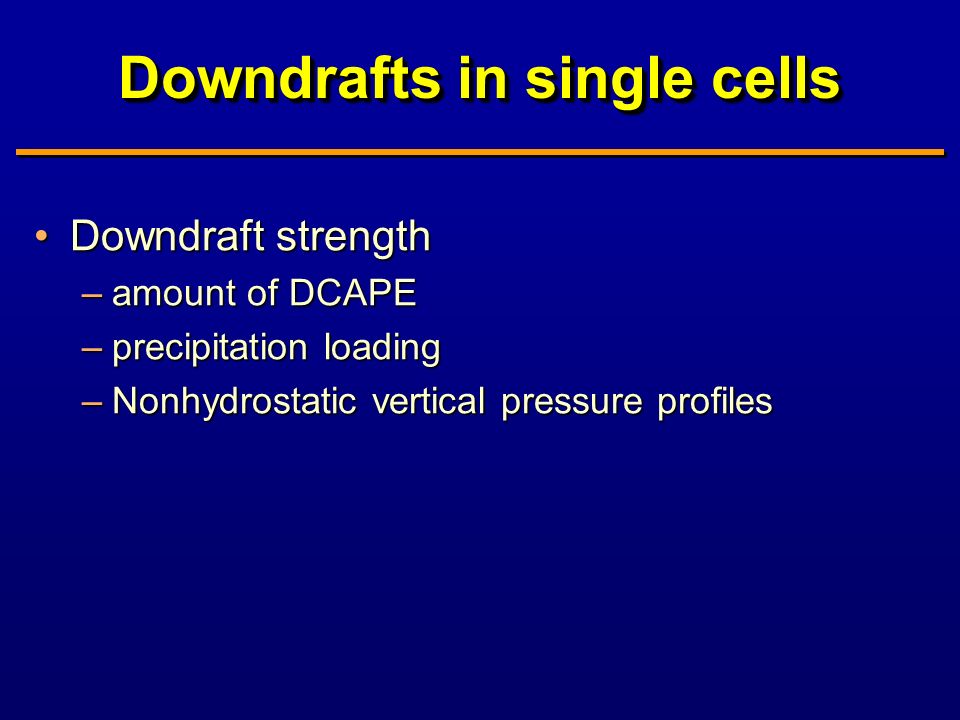 Downdrafts in single cells

• Downdraft strength
– amount of DCAPE
– precipitation loading
– Nonhydrostatic vertical pressure profiles